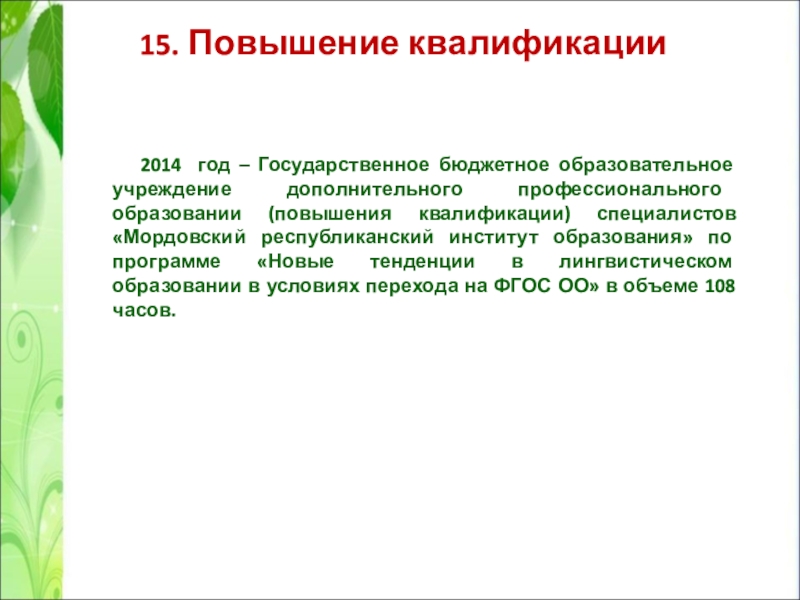 15. Повышение квалификации

2014 год – Государственное бюджетное образовательное учреждение дополнительного профессионального образовании (повышения квалификации) специалистов «Мордовский республиканский институт образования» по программе «Новые тенденции в лингвистическом образовании в условиях перехода на ФГОС ОО» в объеме 108 часов.